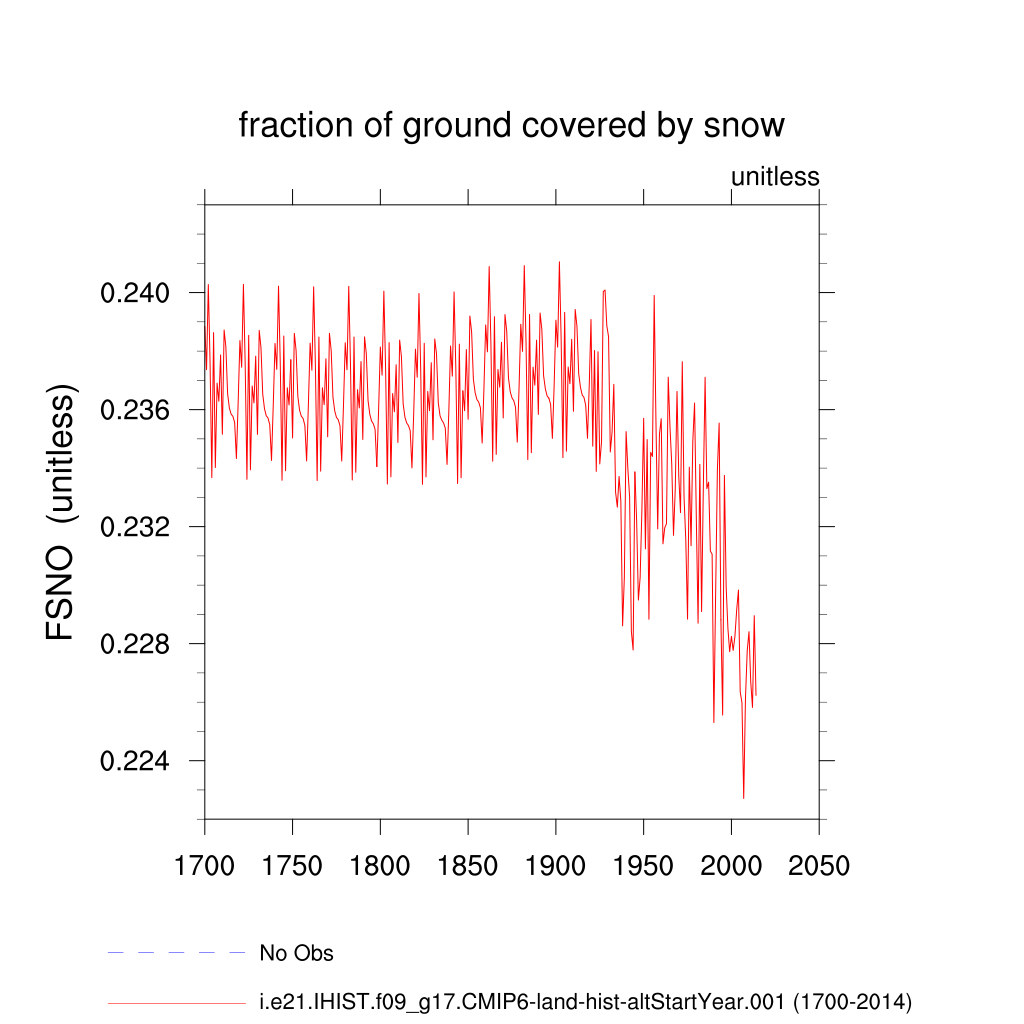 fraction of ground covered by snow

unitless

FSNO (unitless)

0.240
0.236
0.232
0.228
0.224

1700 1750 1800 1850 1900 1950 2000 2050

No Obs

i.e21.IHIST.f09_g17.CMIP6-land-hist-altStartYear.001 (1700-2014)